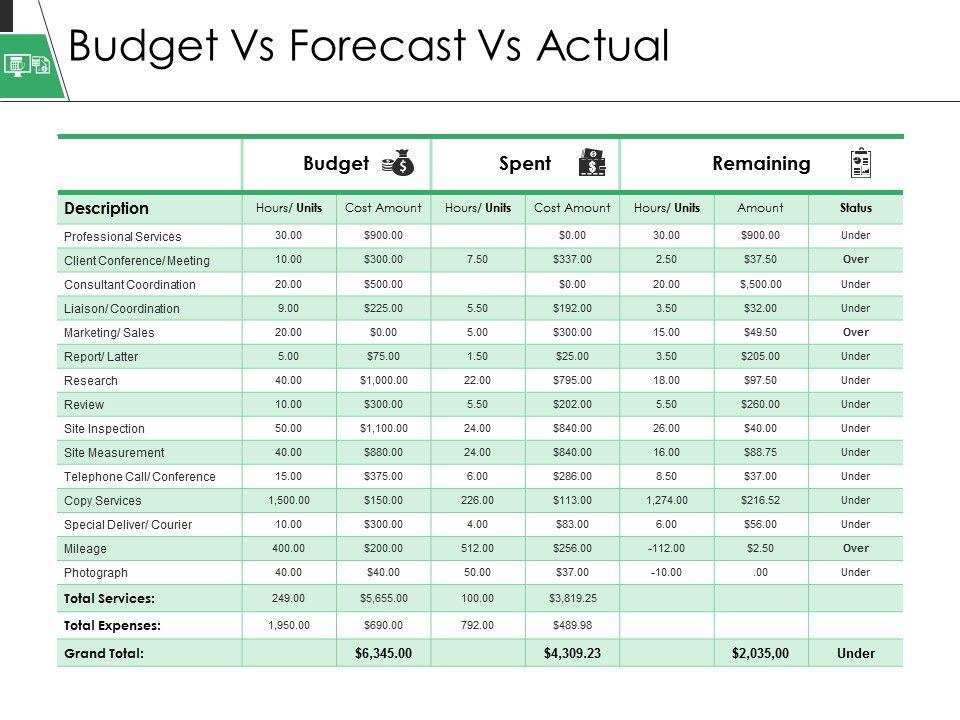 Budget Vs Forecast Vs Actual

| | Budget | | Spent | | Remaining | | |
|---|---|---|---|---|---|---|---|
| Description | Hours/ Units | Cost Amount | Hours/ Units | Cost Amount | Hours/ Units | Amount | Status |
| Professional Services | 30.00 | $900.00 | | $0.00 | 30.00 | $900.00 | Under |
| Client Conference/ Meeting | 10.00 | $300.00 | 7.50 | $337.00 | 2.50 | $37.50 | Over |
| Consultant Coordination | 20.00 | $500.00 | | $0.00 | 20.00 | $,500.00 | Under |
| Liaison/ Coordination | 9.00 | $225.00 | 5.50 | $192.00 | 3.50 | $32.00 | Under |
| Marketing/ Sales | 20.00 | $0.00 | 5.00 | $300.00 | 15.00 | $49.50 | Over |
| Report/ Latter | 5.00 | $75.00 | 1.50 | $25.00 | 3.50 | $205.00 | Under |
| Research | 40.00 | $1,000.00 | 22.00 | $795.00 | 18.00 | $97.50 | Under |
| Review | 10.00 | $300.00 | 5.50 | $202.00 | 5.50 | $260.00 | Under |
| Site Inspection | 50.00 | $1,100.00 | 24.00 | $840.00 | 26.00 | $40.00 | Under |
| Site Measurement | 40.00 | $880.00 | 24.00 | $840.00 | 16.00 | $88.75 | Under |
| Telephone Call/ Conference | 15.00 | $375.00 | 6.00 | $286.00 | 8.50 | $37.00 | Under |
| Copy Services | 1,500.00 | $150.00 | 226.00 | $113.00 | 1,274.00 | $216.52 | Under |
| Special Deliver/ Courier | 10.00 | $300.00 | 4.00 | $83.00 | 6.00 | $56.00 | Under |
| Mileage | 400.00 | $200.00 | 512.00 | $256.00 | -112.00 | $2.50 | Over |
| Photograph | 40.00 | $40.00 | 50.00 | $37.00 | -10.00 | .00 | Under |
| Total Services: | 249.00 | $5,655.00 | 100.00 | $3,819.25 | | | |
| Total Expenses: | 1,950.00 | $690.00 | 792.00 | $489.98 | | | |
| Grand Total: | | $6,345.00 | | $4,309.23 | | $2,035,00 | Under |